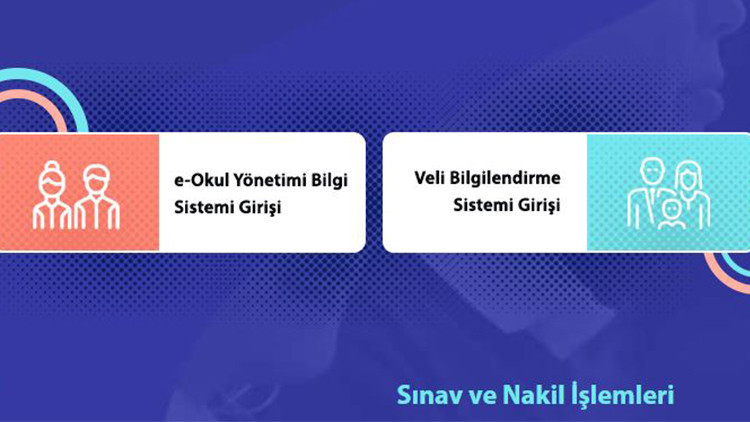 e-Okul Yönetimi Bilgi Sistemi Girişi

Veli Bilgilendirme Sistemi Girişi

Sınav ve Nakil İşlemleri